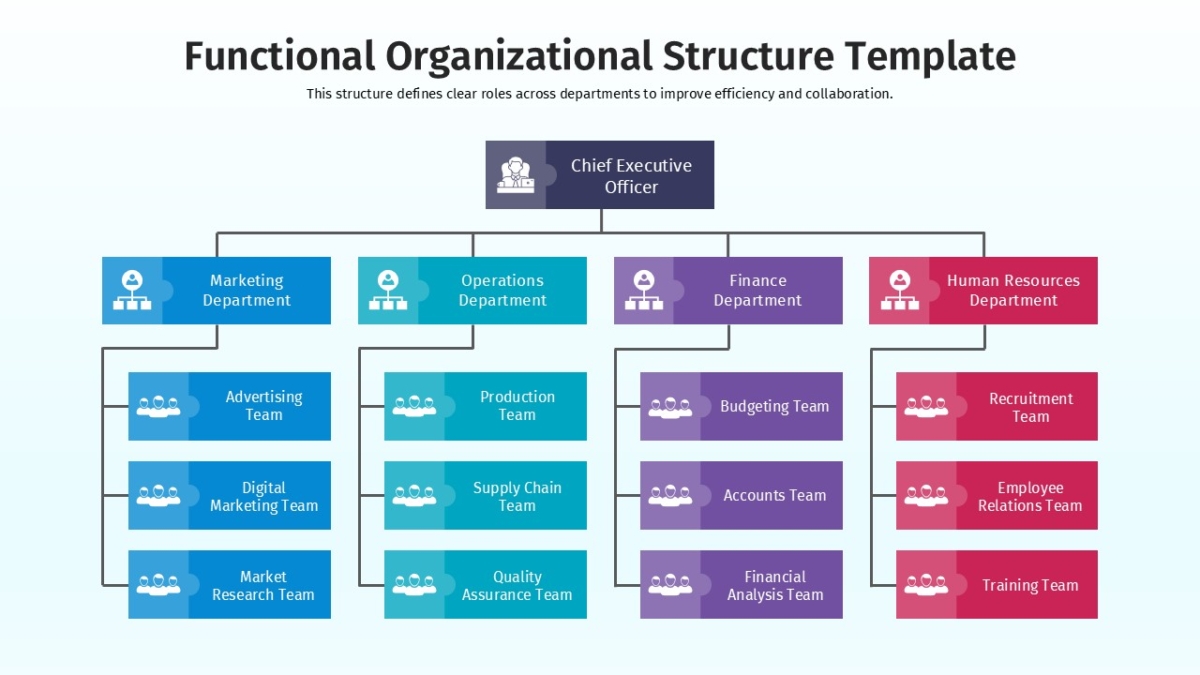 Functional Organizational Structure Template

This structure defines clear roles across departments to improve efficiency and collaboration.

Chief Executive Officer

Marketing Department

Advertising Team

Digital Marketing Team

Market Research Team

Operations Department

Production Team

Supply Chain Team

Quality Assurance Team

Finance Department

Budgeting Team

Accounts Team

Financial Analysis Team

Human Resources Department

Recruitment Team

Employee Relations Team

Training Team